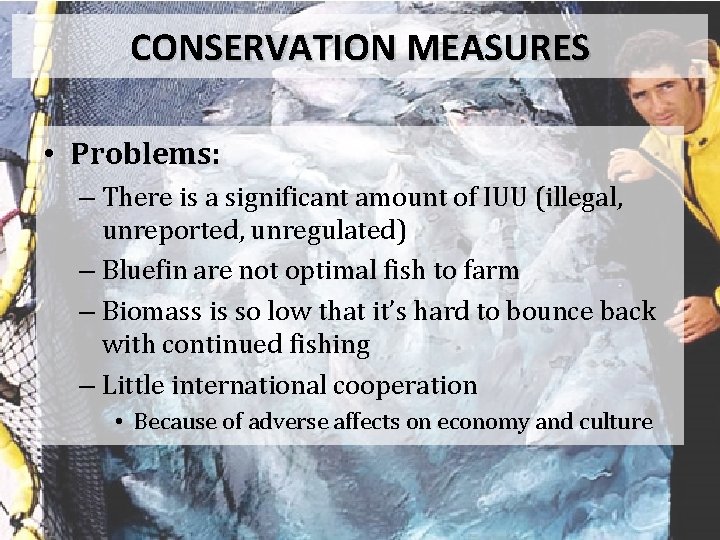 CONSERVATION MEASURES

• Problems:
– There is a significant amount of IUU (illegal, unreported, unregulated)
– Bluefin are not optimal fish to farm
– Biomass is so low that it's hard to bounce back with continued fishing
– Little international cooperation
• Because of adverse affects on economy and culture